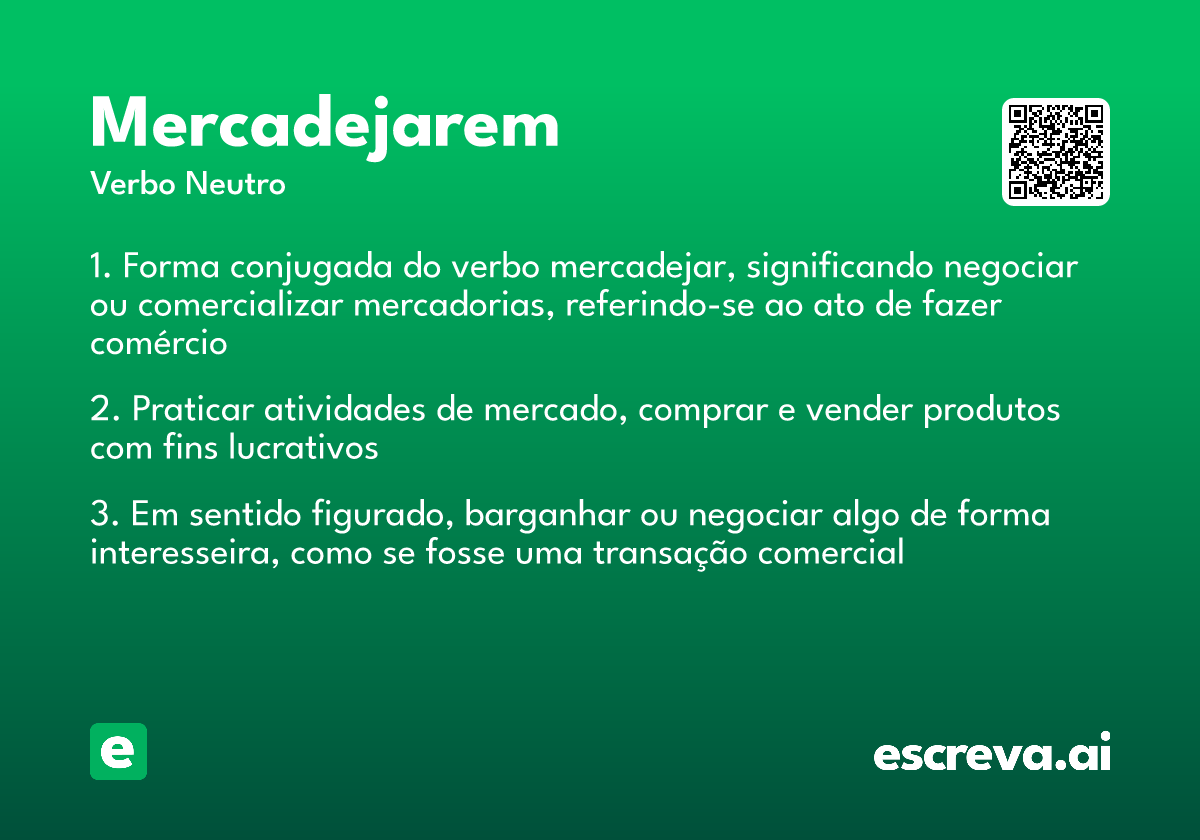 Mercadejarem
Verbo Neutro

1. Forma conjugada do verbo mercadejar, significando negociar ou comercializar mercadorias, referindo-se ao ato de fazer comércio

2. Praticar atividades de mercado, comprar e vender produtos com fins lucrativos

3. Em sentido figurado, barganhar ou negociar algo de forma interesseira, como se fosse uma transação comercial

e

escreva.ai